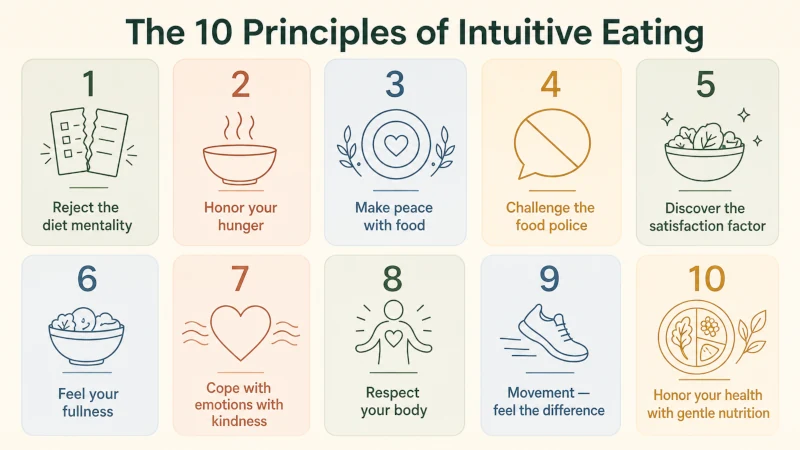 The 10 Principles of Intuitive Eating

1
Reject the diet mentality

2
Honor your hunger

3
Make peace with food

4
Challenge the food police

5
Discover the satisfaction factor

6
Feel your fullness

7
Cope with emotions with kindness

8
Respect your body

9
Movement — feel the difference

10
Honor your health with gentle nutrition